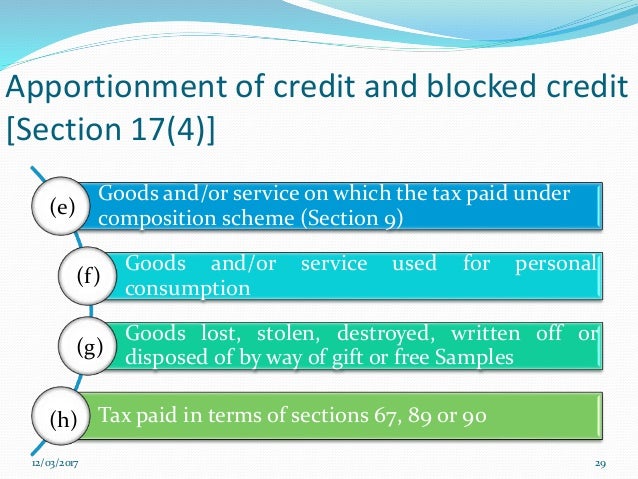 Apportionment of credit and blocked credit [Section 17(4)]

(e) Goods and/or service on which the tax paid under composition scheme (Section 9)

(f) Goods and/or service used for personal consumption

(g) Goods lost, stolen, destroyed, written off or disposed of by way of gift or free Samples

(h) Tax paid in terms of sections 67, 89 or 90

12/03/2017

29